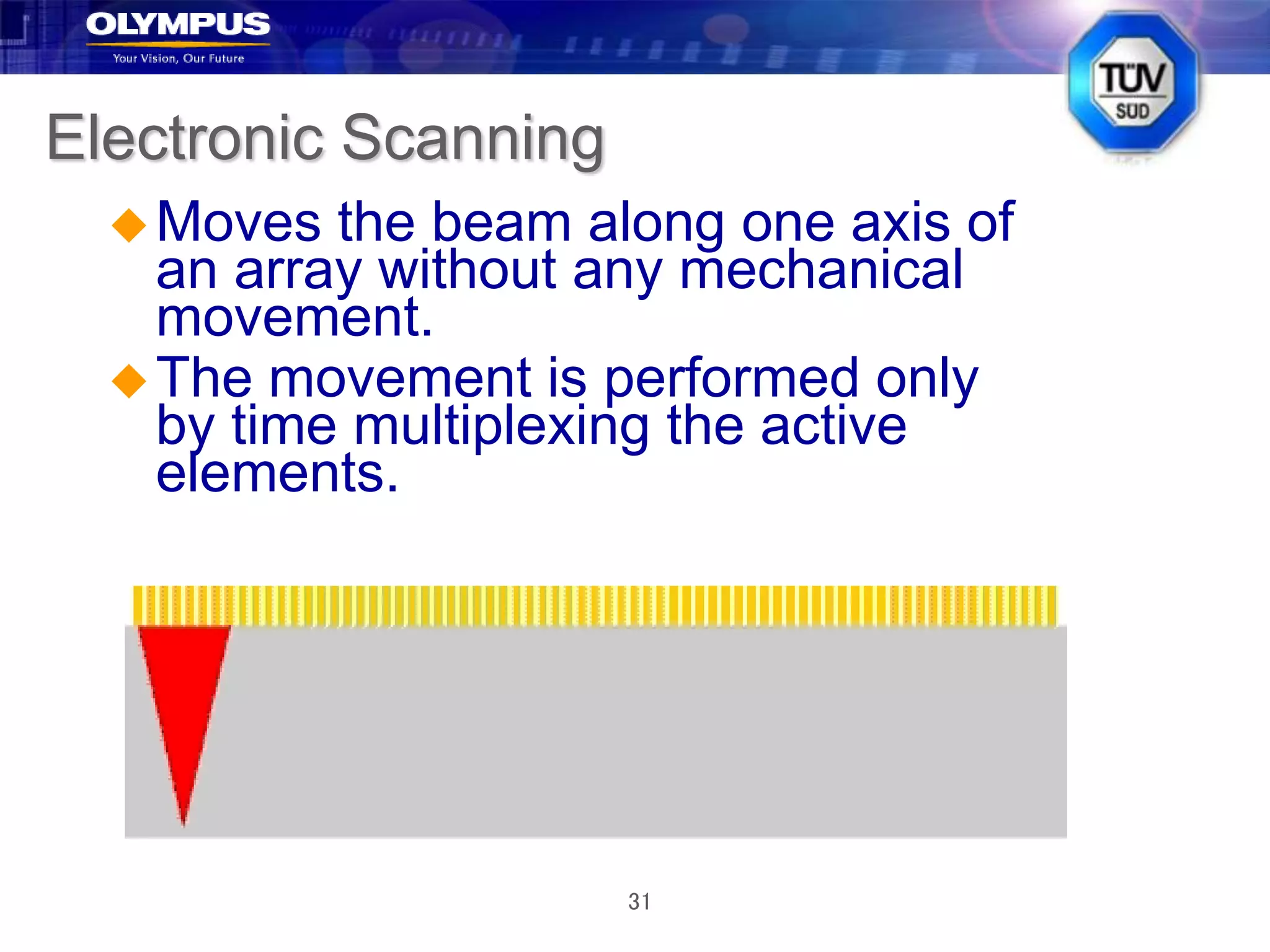 OLYMPUS
Your Vision, Our Future

TÜV SÜD

Electronic Scanning

◆ Moves the beam along one axis of an array without any mechanical movement.

◆ The movement is performed only by time multiplexing the active elements.

31